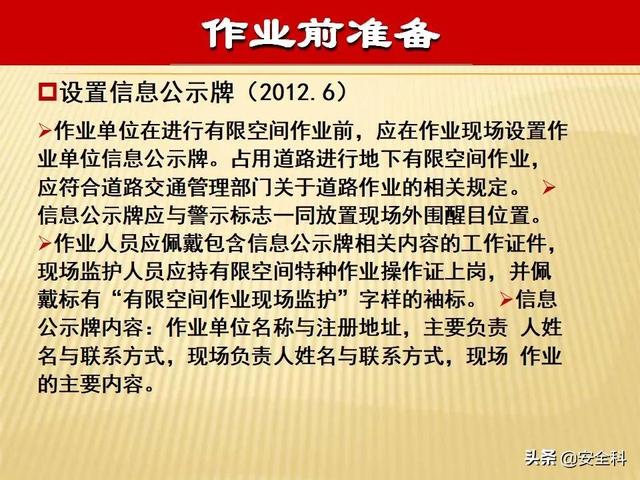 作业前准备

□设置信息公示牌（2012.6）

➢作业单位在进行有限空间作业前，应在作业现场设置作业单位信息公示牌。占用道路进行地下有限空间作业，应符合道路交通管理部门关于道路作业的相关规定。 ➢信息公示牌应与警示标志一同放置现场外围醒目位置。
➢作业人员应佩戴包含信息公示牌相关内容的工作证件，现场监护人员应持有限空间特种作业操作证上岗，并佩戴标有“有限空间作业现场监护”字样的袖标。 ➢信息公示牌内容：作业单位名称与注册地址，主要负责 人姓名与联系方式，现场负责人姓名与联系方式，现场 作业的主要内容。

头条 @安全科